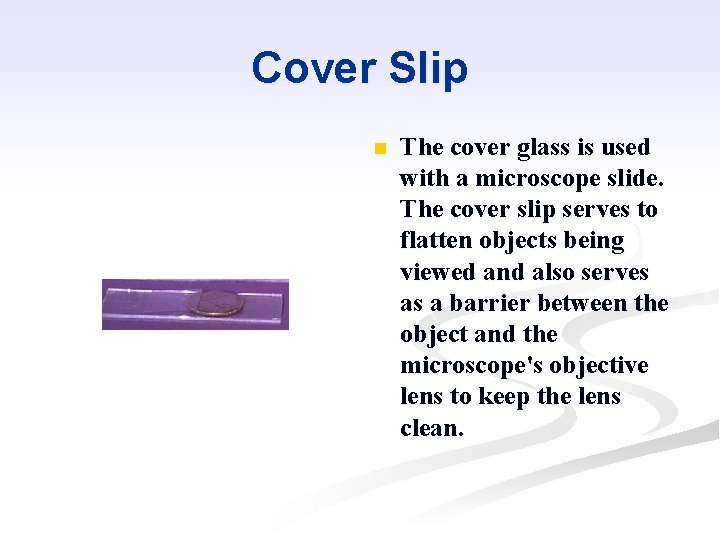 Cover Slip

The cover glass is used with a microscope slide. The cover slip serves to flatten objects being viewed and also serves as a barrier between the object and the microscope's objective lens to keep the lens clean.